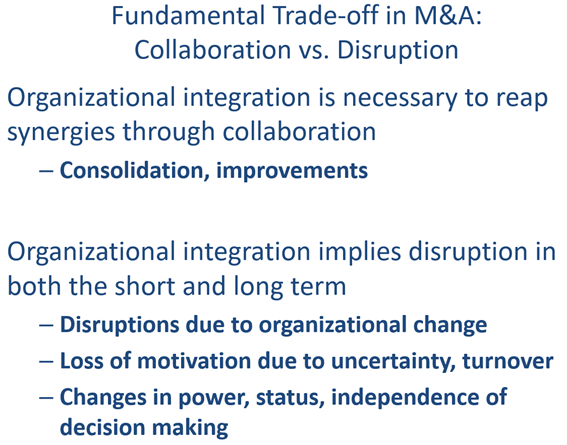 Fundamental Trade-off in M&A: Collaboration vs. Disruption

Organizational integration is necessary to reap synergies through collaboration

– Consolidation, improvements

Organizational integration implies disruption in both the short and long term

– Disruptions due to organizational change

– Loss of motivation due to uncertainty, turnover

– Changes in power, status, independence of decision making